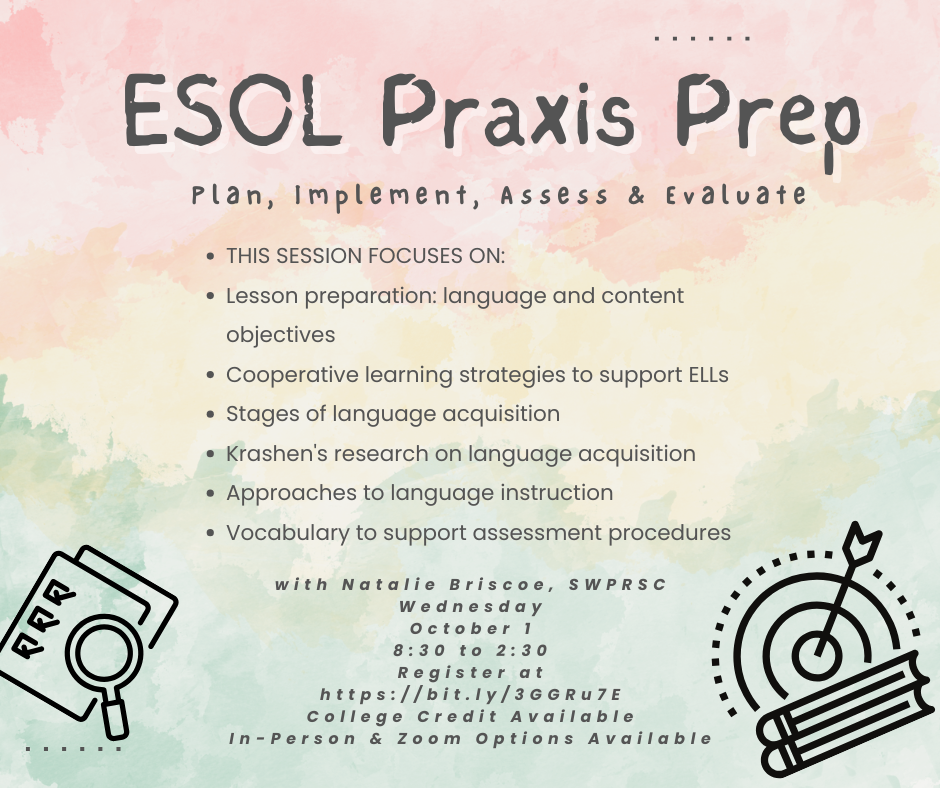 ESOL Praxis Prep

Plan, Implement, Assess & Evaluate

- THIS SESSION FOCUSES ON:
- Lesson preparation: language and content objectives
- Cooperative learning strategies to support ELLs
- Stages of language acquisition
- Krashen's research on language acquisition
- Approaches to language instruction
- Vocabulary to support assessment procedures

with Natalie Briscoe, SWPRSC
Wednesday
October 1
8:30 to 2:30
Register at
https://bit.ly/3GGRu7E
College Credit Available
In-Person & Zoom Options Available